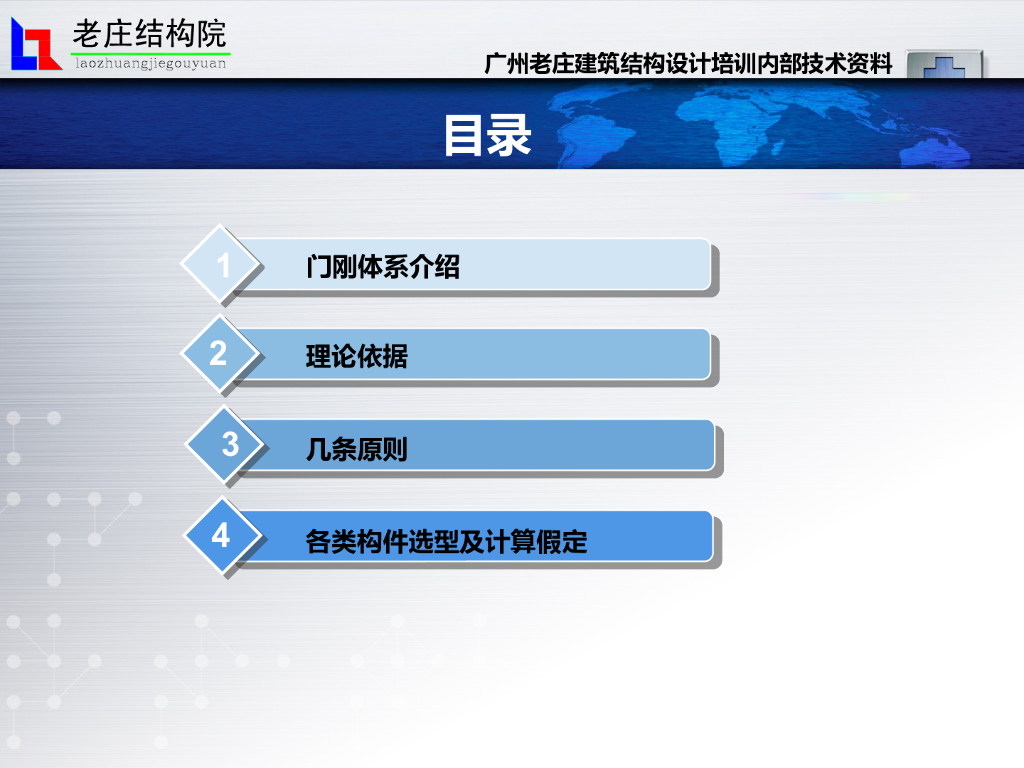 老庄结构院
laozhuangjiegouyuan

广州老庄建筑结构设计培训内部技术资料

目录

1 门刚体系介绍

2 理论依据

3 几条原则

4 各类构件选型及计算假定